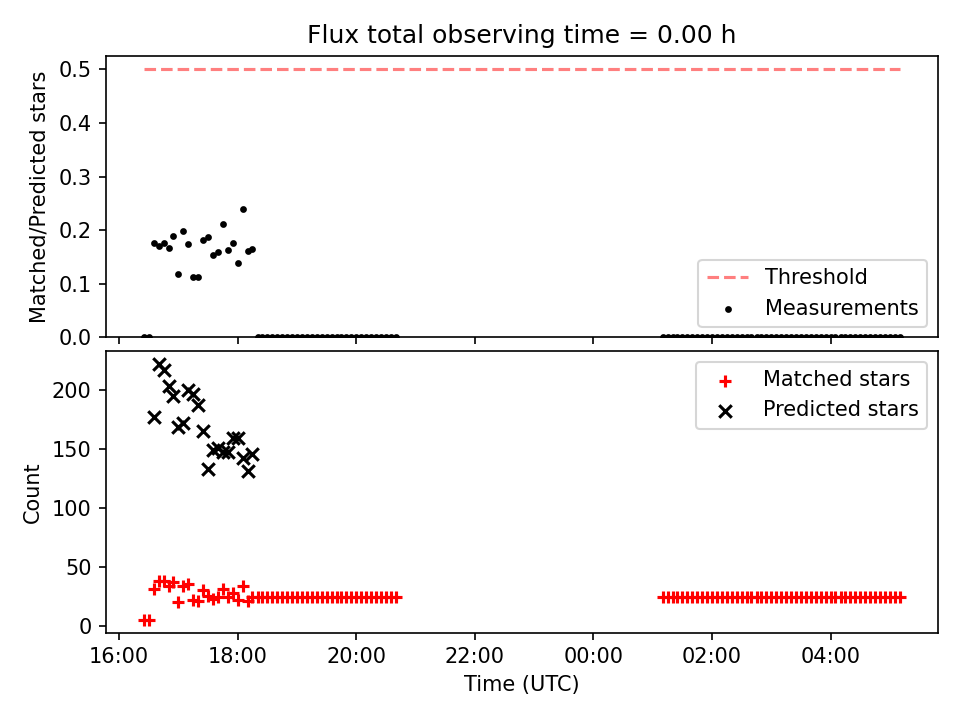 Flux total observing time = 0.00 h

Matched/Predicted stars

0.5
0.4
0.3
0.2
0.1
0.0

Threshold
Measurements

Count

200
150
100
50
0

Matched stars
Predicted stars

16:00
18:00
20:00
22:00
00:00
02:00
04:00

Time (UTC)